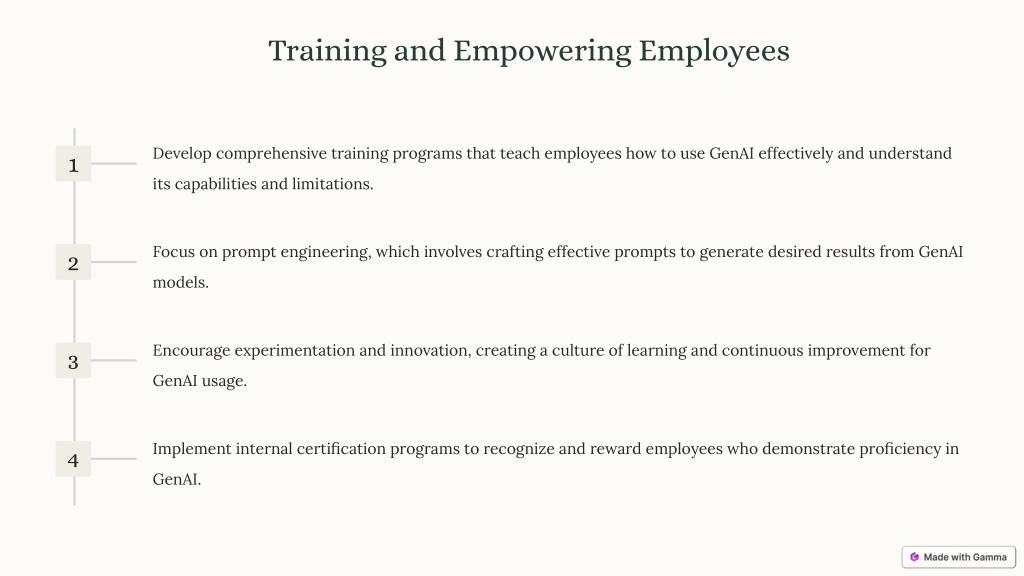 Training and Empowering Employees

1

Develop comprehensive training programs that teach employees how to use GenAI effectively and understand its capabilities and limitations.

2

Focus on prompt engineering, which involves crafting effective prompts to generate desired results from GenAI models.

3

Encourage experimentation and innovation, creating a culture of learning and continuous improvement for GenAI usage.

4

Implement internal certification programs to recognize and reward employees who demonstrate proficiency in GenAI.

Made with Gamma